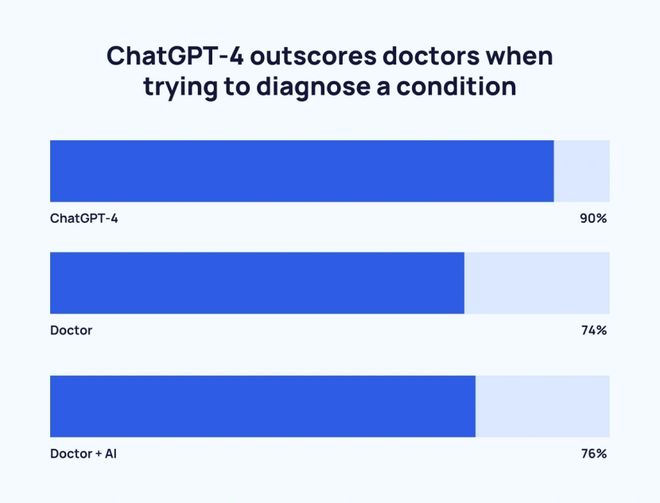 ChatGPT-4 outscores doctors when trying to diagnose a condition

ChatGPT-4

90%

Doctor

74%

Doctor + AI

76%